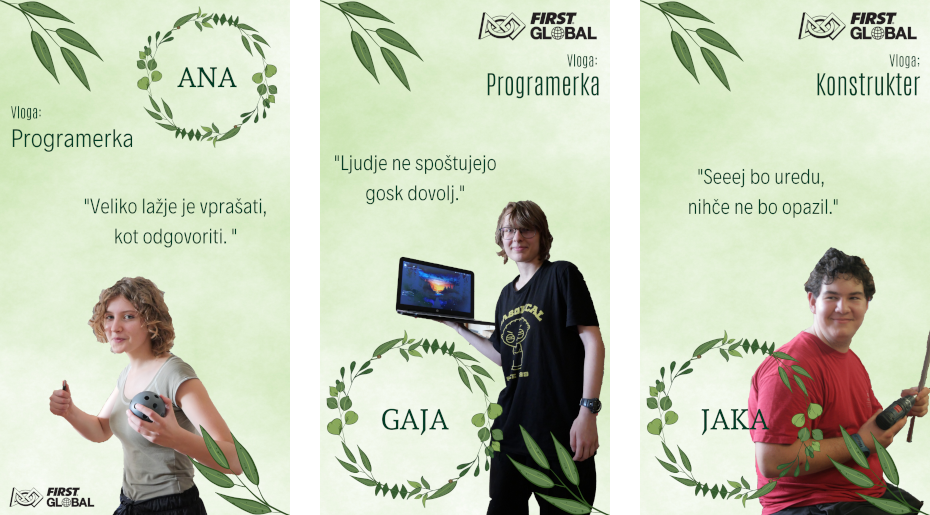 ANA

Vloga:
Programerka

"Veliko lažje je vprašati, kot odgovoriti. "

FIRST GLOBAL

FIRST GLOBAL

Vloga:
Programerka

"Ljudje ne spoštujejo gosk dovolj."

GAJA

FIRST GLOBAL

Vloga:
Konstrukter

"Seeej bo uredu, nihče ne bo opazil."

JAKA